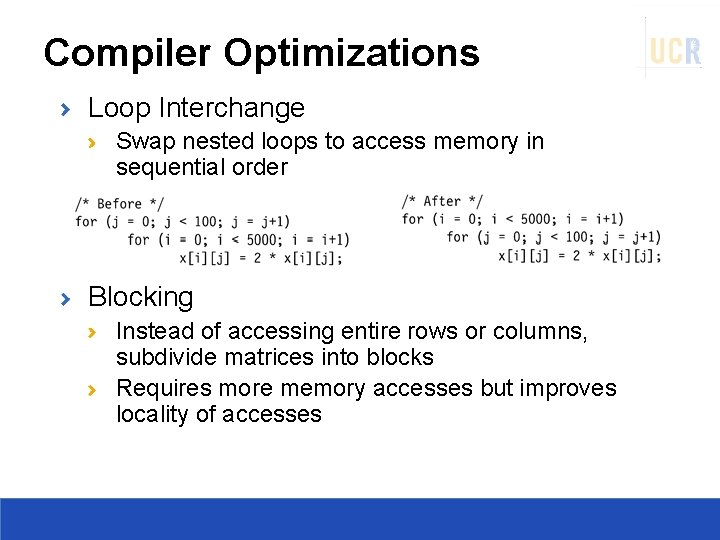 Compiler Optimizations

UCR

› Loop Interchange

› Swap nested loops to access memory in sequential order

/* Before */
for (j = 0; j < 100; j = j+1)
    for (i = 0; i < 5000; i = i+1)
        x[i][j] = 2 * x[i][j];

/* After */
for (i = 0; i < 5000; i = i+1)
    for (j = 0; j < 100; j = j+1)
        x[i][j] = 2 * x[i][j];

› Blocking

› Instead of accessing entire rows or columns, subdivide matrices into blocks

› Requires more memory accesses but improves locality of accesses